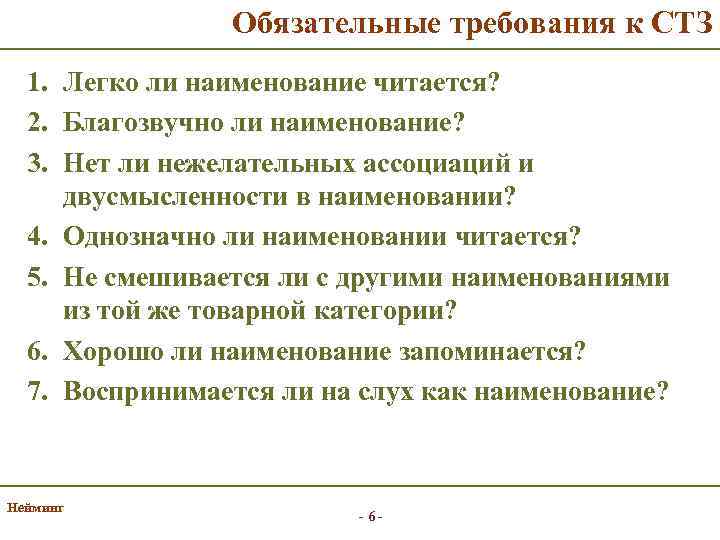 Обязательные требования к СТЗ

1. Легко ли наименование читается?
2. Благозвучно ли наименование?
3. Нет ли нежелательных ассоциаций и двусмысленности в наименовании?
4. Однозначно ли наименовании читается?
5. Не смешивается ли с другими наименованиями из той же товарной категории?
6. Хорошо ли наименование запоминается?
7. Воспринимается ли на слух как наименование?

Нейминг

- 6 -